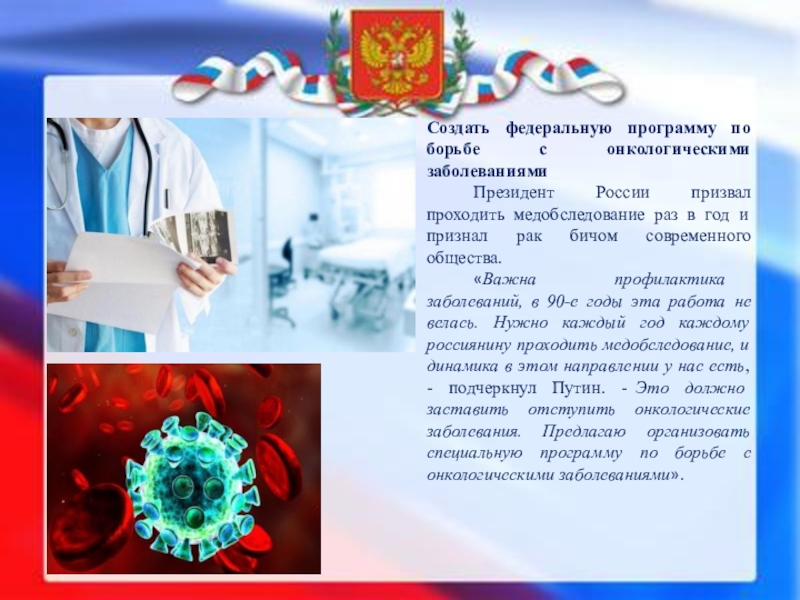 Создать федеральную программу по борьбе с онкологическими заболеваниями

Президент России призвал проходить медобследование раз в год и признал рак бичом современного общества.

«Важна профилактика заболеваний, в 90-е годы эта работа не велась. Нужно каждый год каждому россиянину проходить медобследование, и динамика в этом направлении у нас есть, - подчеркнул Путин. - Это должно заставить отступить онкологические заболевания. Предлагаю организовать специальную программу по борьбе с онкологическими заболеваниями».